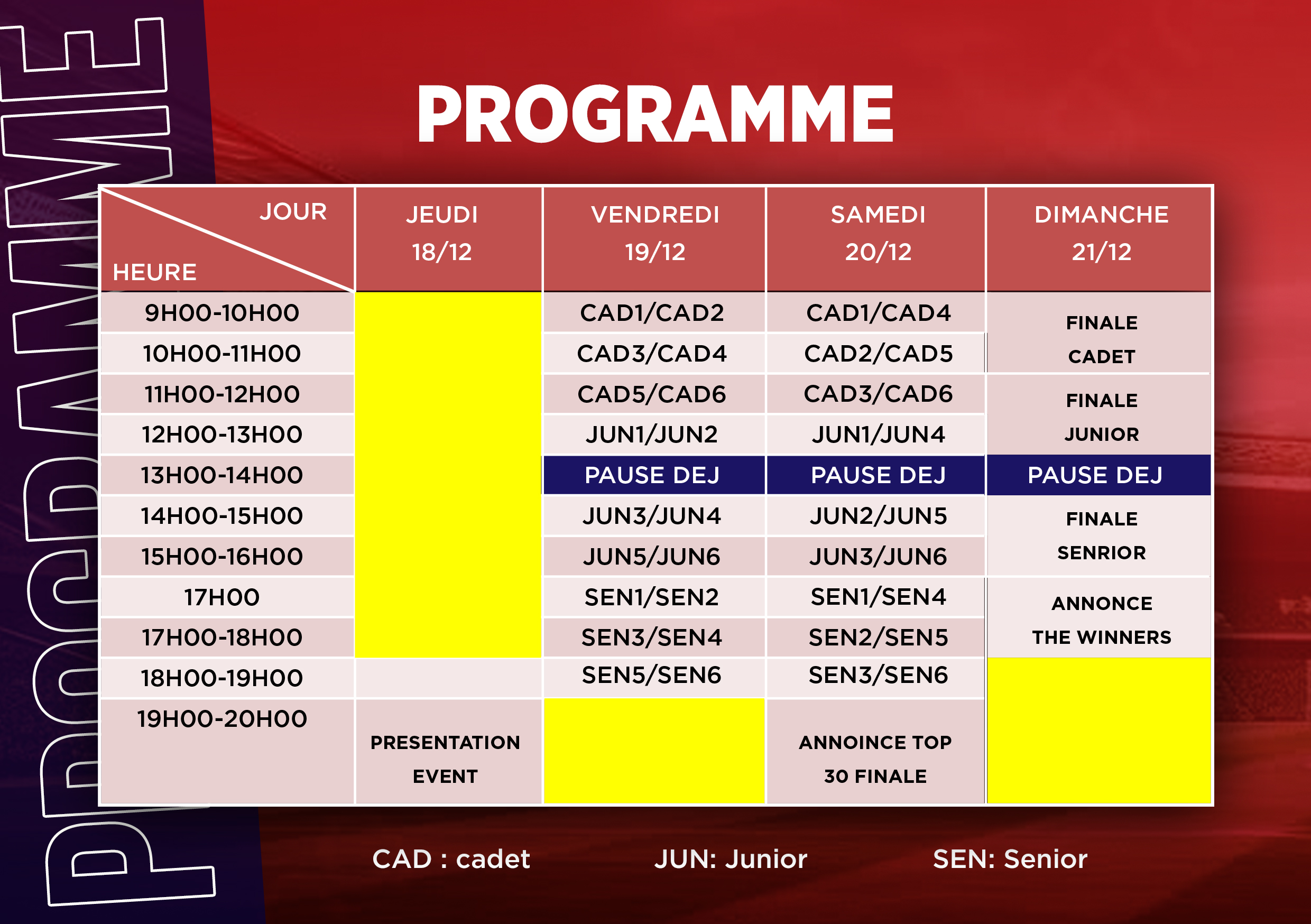 PROGRAMME

PROGRAMME

| JOUR / HEURE | JEUDI 18/12 | VENDREDI 19/12 | SAMEDI 20/12 | DIMANCHE 21/12 |
|---|---|---|---|---|
| 9H00-10H00 | | CAD1/CAD2 | CAD1/CAD4 | FINALE CADET |
| 10H00-11H00 | | CAD3/CAD4 | CAD2/CAD5 | |
| 11H00-12H00 | | CAD5/CAD6 | CAD3/CAD6 | FINALE JUNIOR |
| 12H00-13H00 | | JUN1/JUN2 | JUN1/JUN4 | |
| 13H00-14H00 | | PAUSE DEJ | PAUSE DEJ | PAUSE DEJ |
| 14H00-15H00 | | JUN3/JUN4 | JUN2/JUN5 | FINALE SENRIOR |
| 15H00-16H00 | | JUN5/JUN6 | JUN3/JUN6 | |
| 17H00 | | SEN1/SEN2 | SEN1/SEN4 | ANNONCE THE WINNERS |
| 17H00-18H00 | | SEN3/SEN4 | SEN2/SEN5 | |
| 18H00-19H00 | | SEN5/SEN6 | SEN3/SEN6 | |
| 19H00-20H00 | PRESENTATION EVENT | | ANNOINCE TOP 30 FINALE | |

CAD : cadet JUN: Junior SEN: Senior